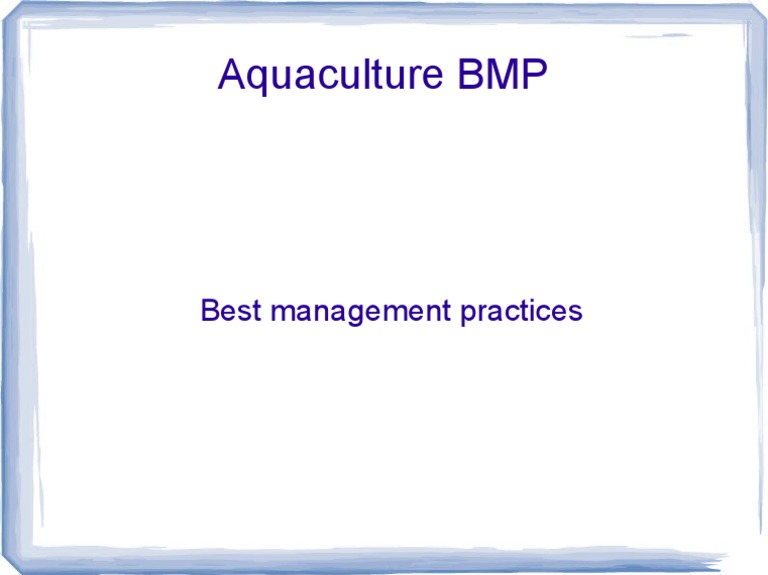 Aquaculture BMP

Best management practices